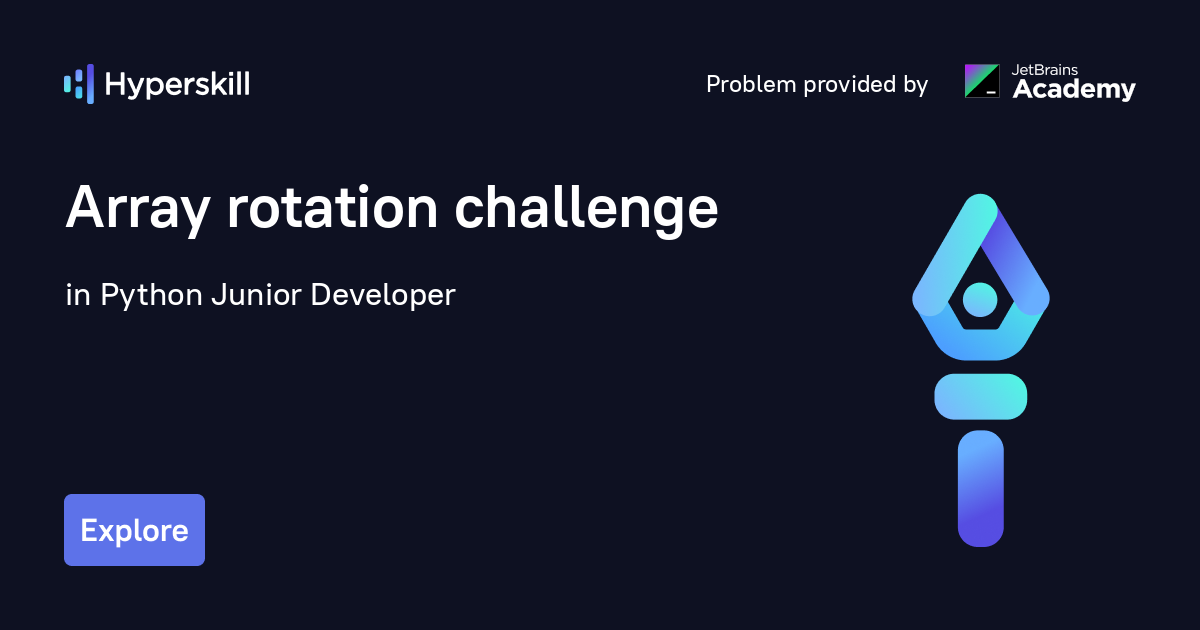 Hyperskill

Problem provided by JetBrains Academy

Array rotation challenge

in Python Junior Developer

Explore